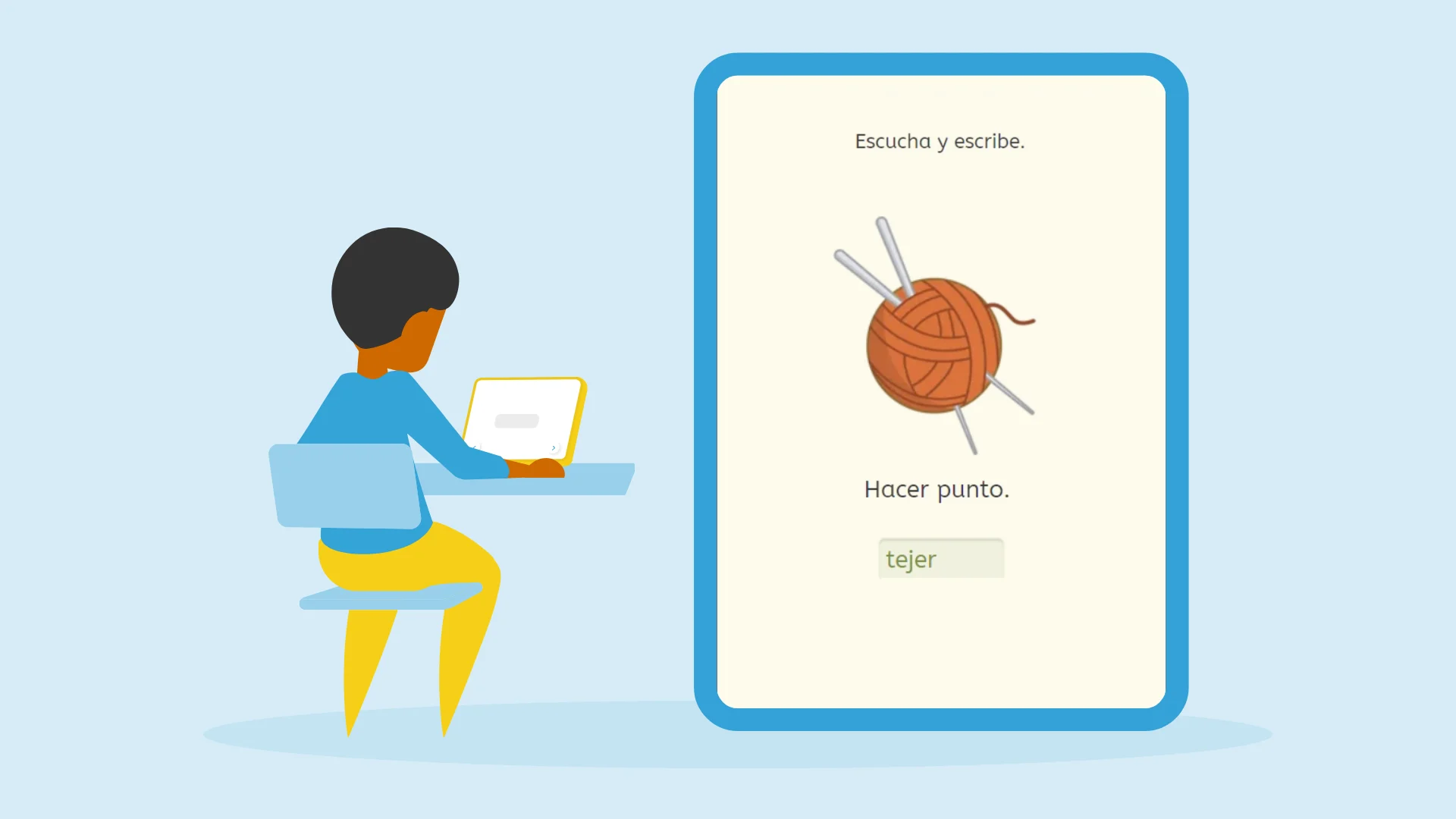 Escucha y escribe.

Hacer punto.

tejer